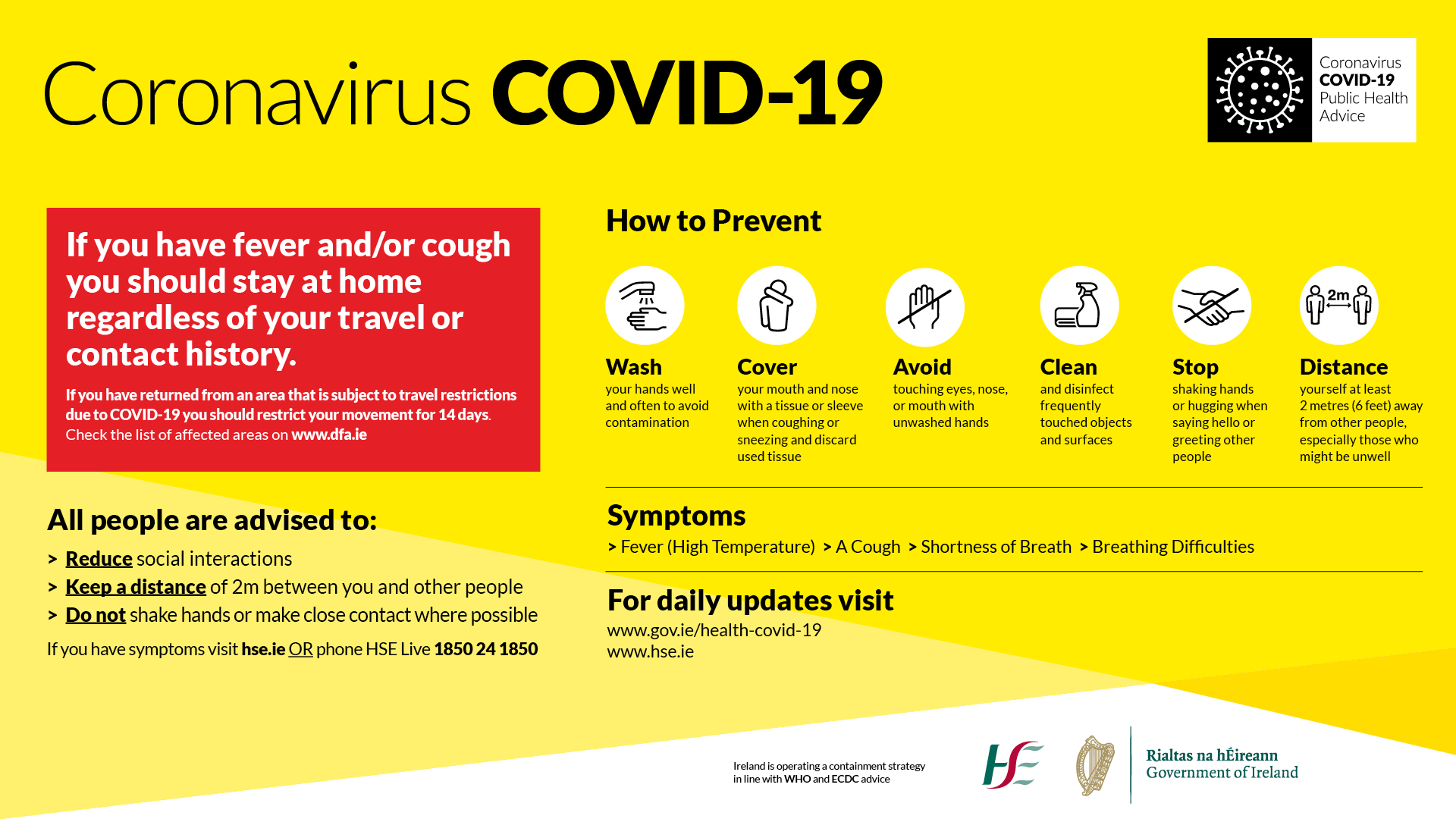 Coronavirus COVID-19

Coronavirus
COVID-19
Public Health
Advice

If you have fever and/or cough you should stay at home regardless of your travel or contact history.

If you have returned from an area that is subject to travel restrictions due to COVID-19 you should restrict your movement for 14 days. Check the list of affected areas on www.dfa.ie

All people are advised to:

> Reduce social interactions
> Keep a distance of 2m between you and other people
> Do not shake hands or make close contact where possible

If you have symptoms visit hse.ie OR phone HSE Live 1850 24 1850

How to Prevent

Wash
your hands well and often to avoid contamination

Cover
your mouth and nose with a tissue or sleeve when coughing or sneezing and discard used tissue

Avoid
touching eyes, nose, or mouth with unwashed hands

Clean
and disinfect frequently touched objects and surfaces

Stop
shaking hands or hugging when saying hello or greeting other people

2m

Distance
yourself at least 2 metres (6 feet) away from other people, especially those who might be unwell

Symptoms
> Fever (High Temperature) > A Cough > Shortness of Breath > Breathing Difficulties

For daily updates visit
www.gov.ie/health-covid-19
www.hse.ie

Ireland is operating a containment strategy in line with WHO and ECDC advice

HSE

Rialtas na hÉireann
Government of Ireland